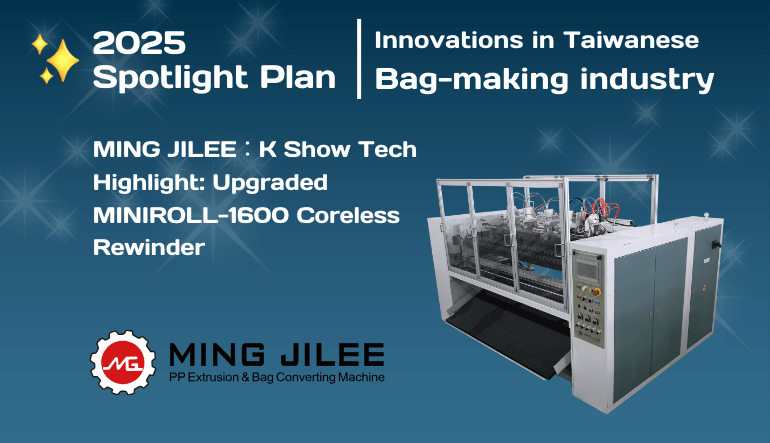 2025
Spotlight Plan

Innovations in Taiwanese
Bag-making industry

MING JILEE：K Show Tech Highlight: Upgraded MINIROLL-1600 Coreless Rewinder

MG

MING JILEE
PP Extrusion & Bag Converting Machine